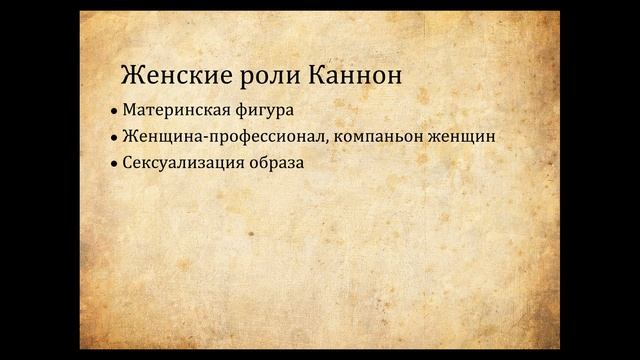 Женские роли Каннон

• Материнская фигура
• Женщина-профессионал, компаньон женщин
• Сексуализация образа